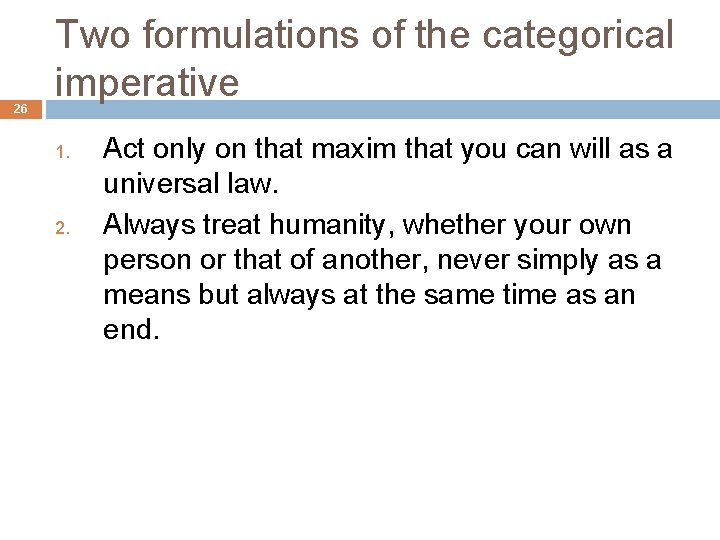 Two formulations of the categorical imperative

26

1. Act only on that maxim that you can will as a universal law.
2. Always treat humanity, whether your own person or that of another, never simply as a means but always at the same time as an end.